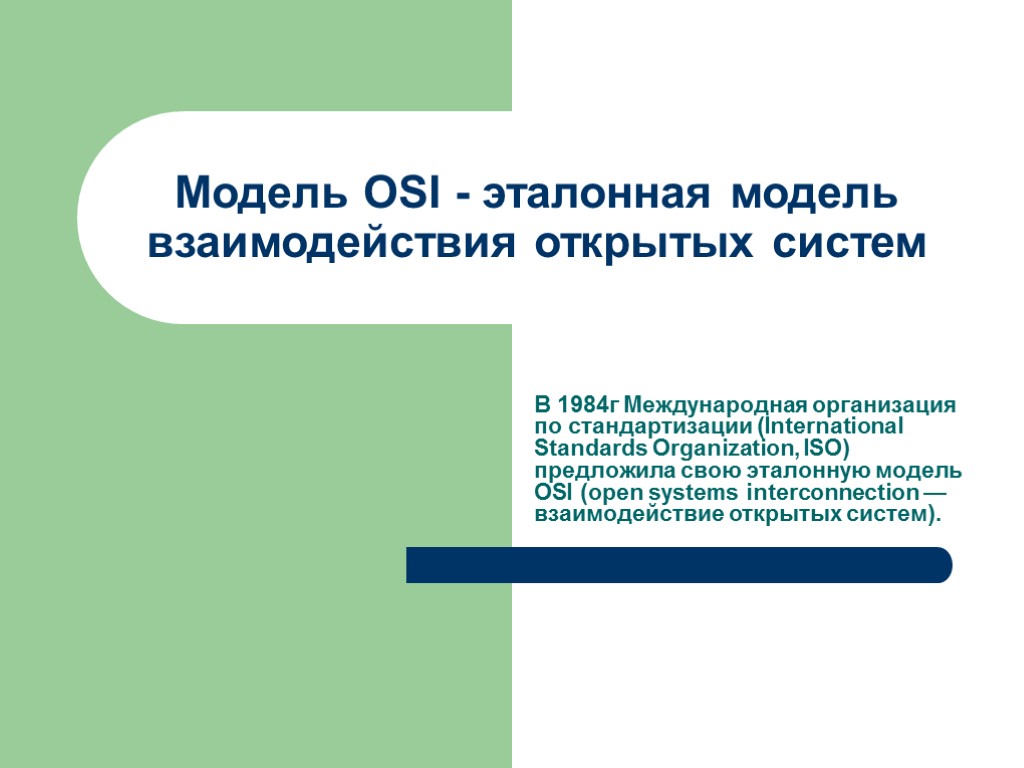 Модель OSI - эталонная модель взаимодействия открытых систем

В 1984г Международная организация по стандартизации (International Standards Organization, ISO) предложила свою эталонную модель OSI (open systems interconnection — взаимодействие открытых систем).